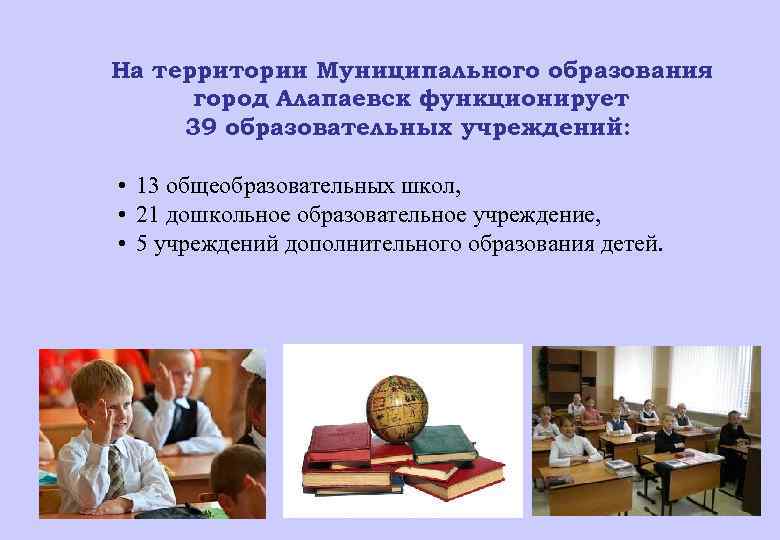 На территории Муниципального образования город Алапаевск функционирует 39 образовательных учреждений:

• 13 общеобразовательных школ,
• 21 дошкольное образовательное учреждение,
• 5 учреждений дополнительного образования детей.